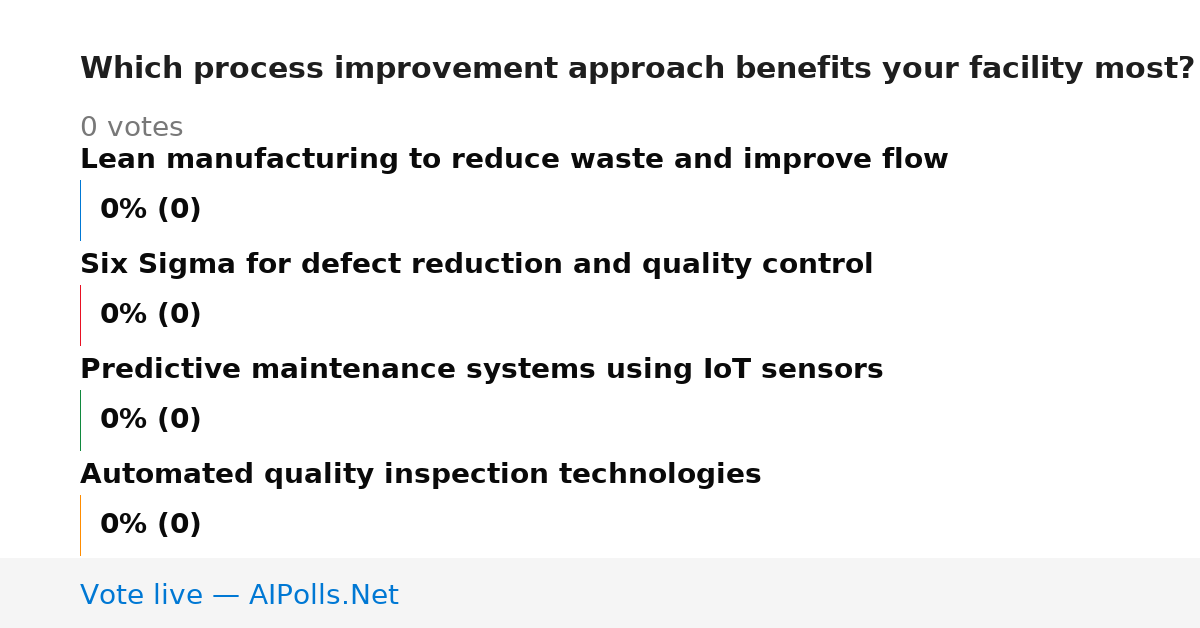 Which process improvement approach benefits your facility most?

0 votes

Lean manufacturing to reduce waste and improve flow

0% (0)

Six Sigma for defect reduction and quality control

0% (0)

Predictive maintenance systems using IoT sensors

0% (0)

Automated quality inspection technologies

0% (0)

Vote live — AIPolls.Net